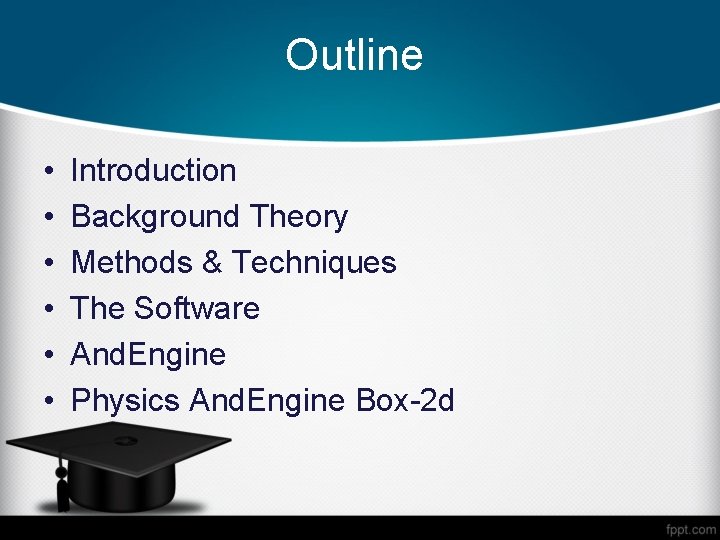 Outline

• Introduction
• Background Theory
• Methods & Techniques
• The Software
• AndEngine
• Physics AndEngine Box-2d

fppt.com